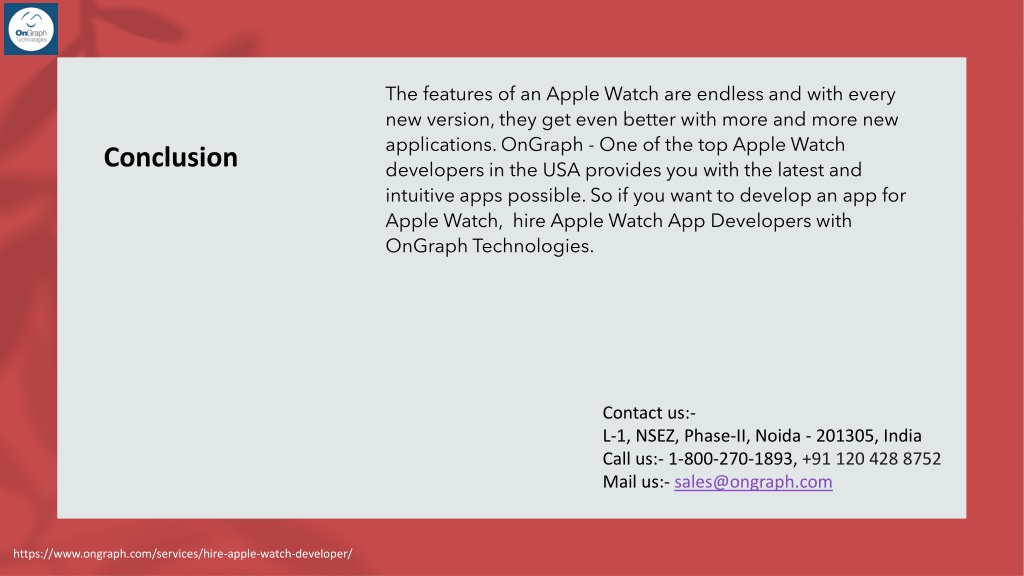 OnGraph Technologies

Conclusion

The features of an Apple Watch are endless and with every new version, they get even better with more and more new applications. OnGraph - One of the top Apple Watch developers in the USA provides you with the latest and intuitive apps possible. So if you want to develop an app for Apple Watch, hire Apple Watch App Developers with OnGraph Technologies.

Contact us:-
L-1, NSEZ, Phase-II, Noida - 201305, India
Call us:- 1-800-270-1893, +91 120 428 8752
Mail us:- sales@ongraph.com

https://www.ongraph.com/services/hire-apple-watch-developer/